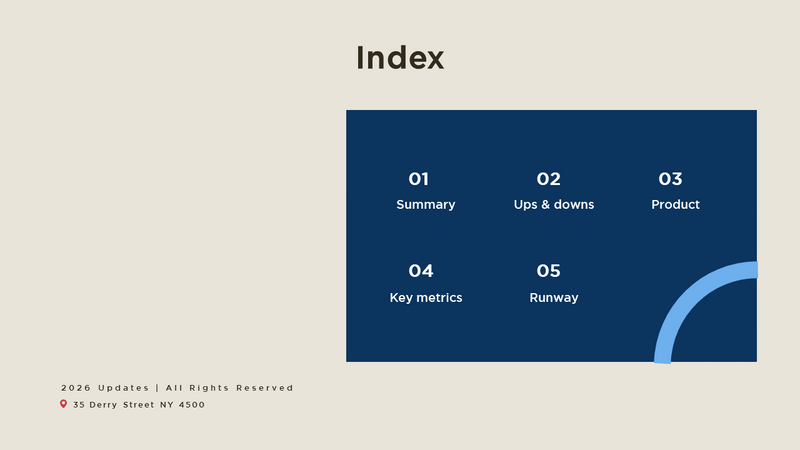 Index

01
Summary

02
Ups & downs

03
Product

04
Key metrics

05
Runway

2026 Updates | All Rights Reserved

35 Derry Street NY 4500